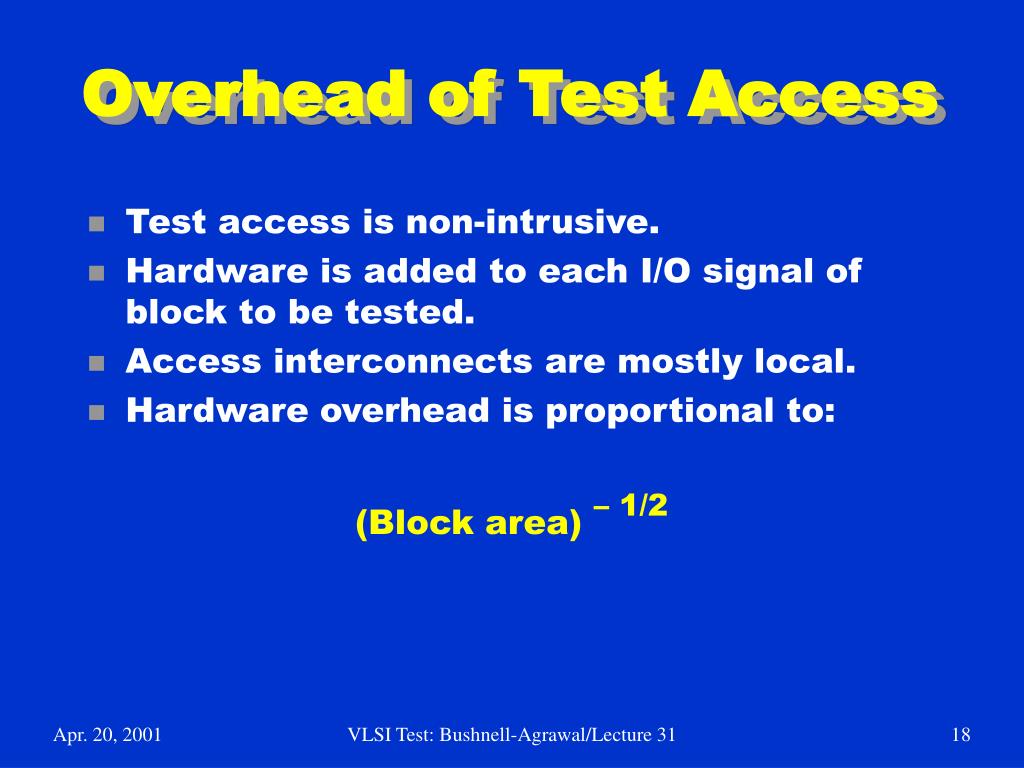 Overhead of Test Access

- Test access is non-intrusive.
- Hardware is added to each I/O signal of block to be tested.
- Access interconnects are mostly local.
- Hardware overhead is proportional to:

$(\text{Block area})^{-1/2}$

Apr. 20, 2001

VLSI Test: Bushnell-Agrawal/Lecture 31

18